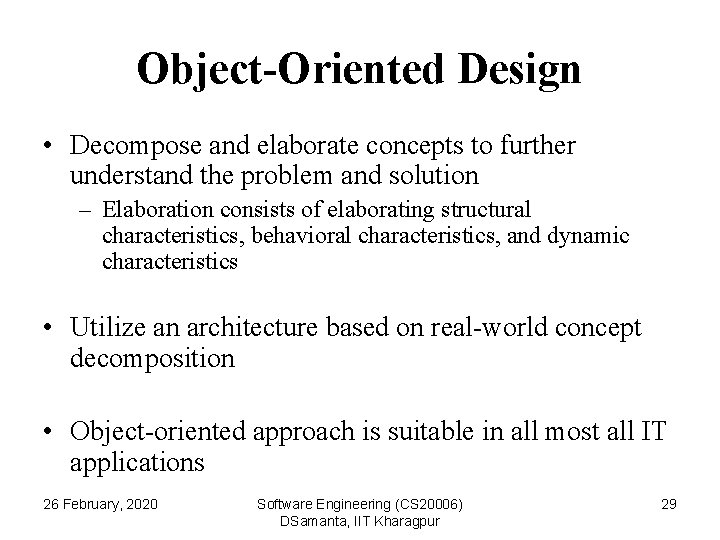 Object-Oriented Design

• Decompose and elaborate concepts to further understand the problem and solution
– Elaboration consists of elaborating structural characteristics, behavioral characteristics, and dynamic characteristics

• Utilize an architecture based on real-world concept decomposition

• Object-oriented approach is suitable in all most all IT applications

26 February, 2020

Software Engineering (CS20006)
DSamanta, IIT Kharagpur

29